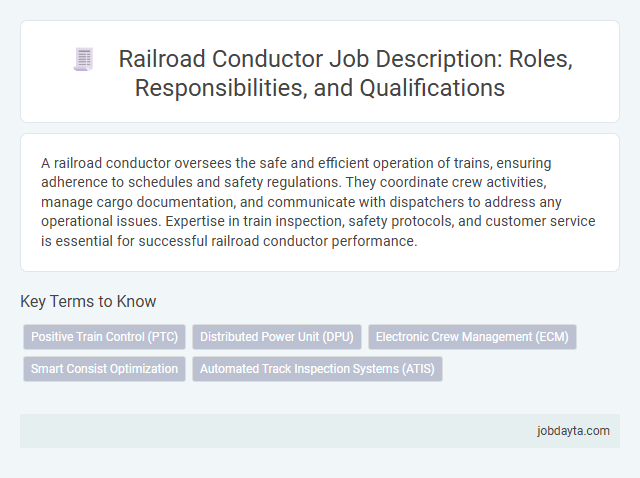 Railroad Conductor Job Description: Roles, Responsibilities, and Qualifications

A railroad conductor oversees the safe and efficient operation of trains, ensuring adherence to schedules and safety regulations. They coordinate crew activities, manage cargo documentation, and communicate with dispatchers to address any operational issues. Expertise in train inspection, safety protocols, and customer service is essential for successful railroad conductor performance.

Key Terms to Know

Positive Train Control (PTC)
Distributed Power Unit (DPU)
Electronic Crew Management (ECM)
Smart Consist Optimization
Automated Track Inspection Systems (ATIS)

jobdayta.com